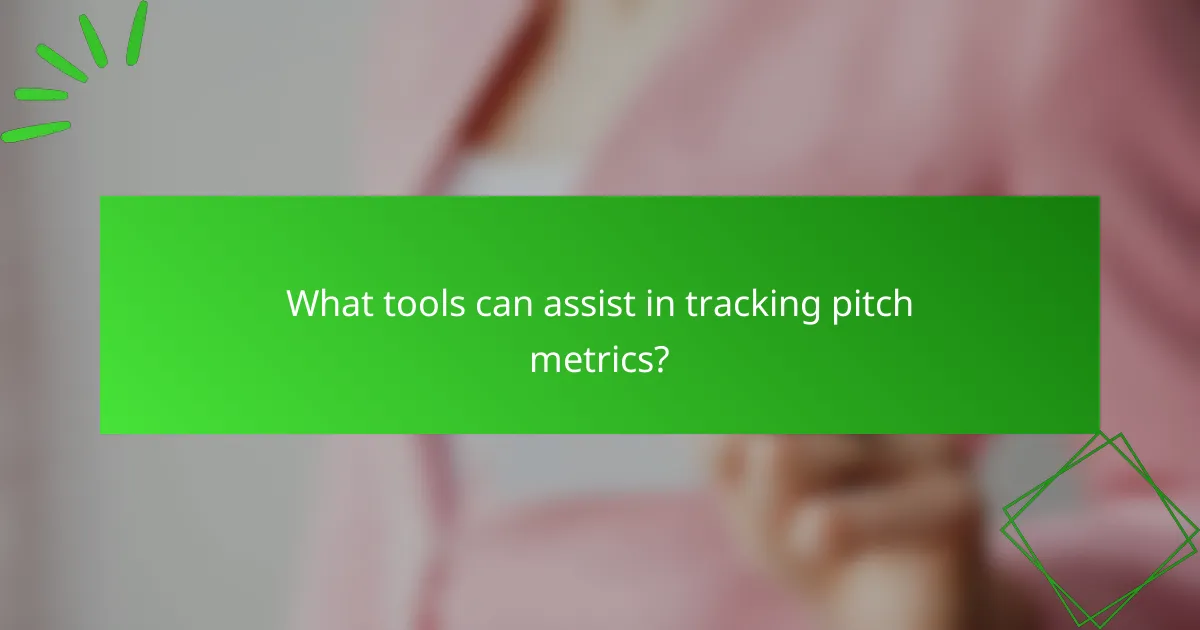 What tools can assist in tracking pitch metrics?